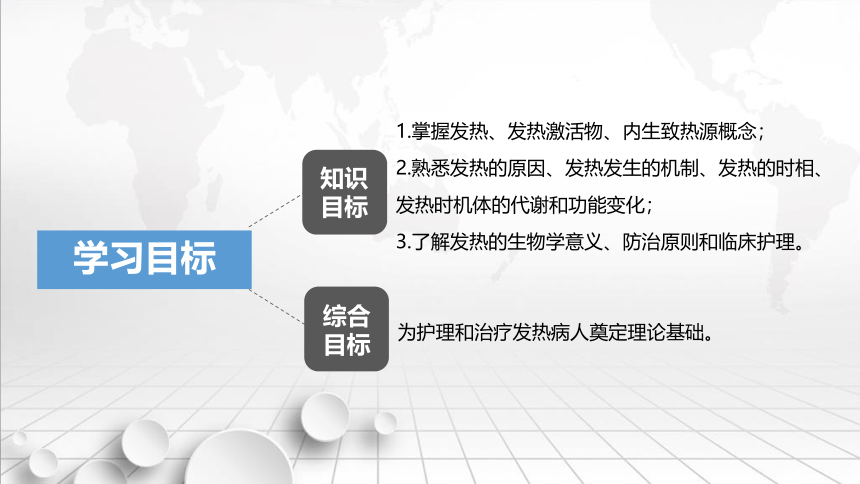 学习目标

知识目标

1.掌握发热、发热激活物、内生致热源概念；
2.熟悉发热的原因、发热发生的机制、发热的时相、发热时机体的代谢和功能变化；
3.了解发热的生物学意义、防治原则和临床护理。

综合目标

为护理和治疗发热病人奠定理论基础。